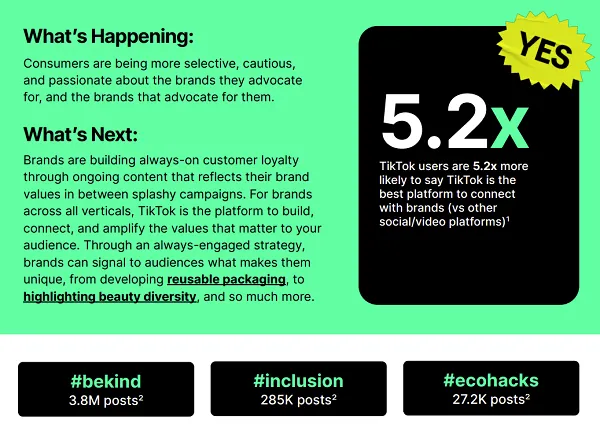 What's Happening:

Consumers are being more selective, cautious, and passionate about the brands they advocate for, and the brands that advocate for them.

What's Next:

Brands are building always-on customer loyalty through ongoing content that reflects their brand values in between splashy campaigns. For brands across all verticals, TikTok is the platform to build, connect, and amplify the values that matter to your audience. Through an always-engaged strategy, brands can signal to audiences what makes them unique, from developing reusable packaging, to highlighting beauty diversity, and so much more.

YES

5.2x

TikTok users are 5.2x more likely to say TikTok is the best platform to connect with brands (vs other social/video platforms)$^1$

#bekind
3.8M posts$^2$

#inclusion
285K posts$^2$

#ecohacks
27.2K posts$^2$